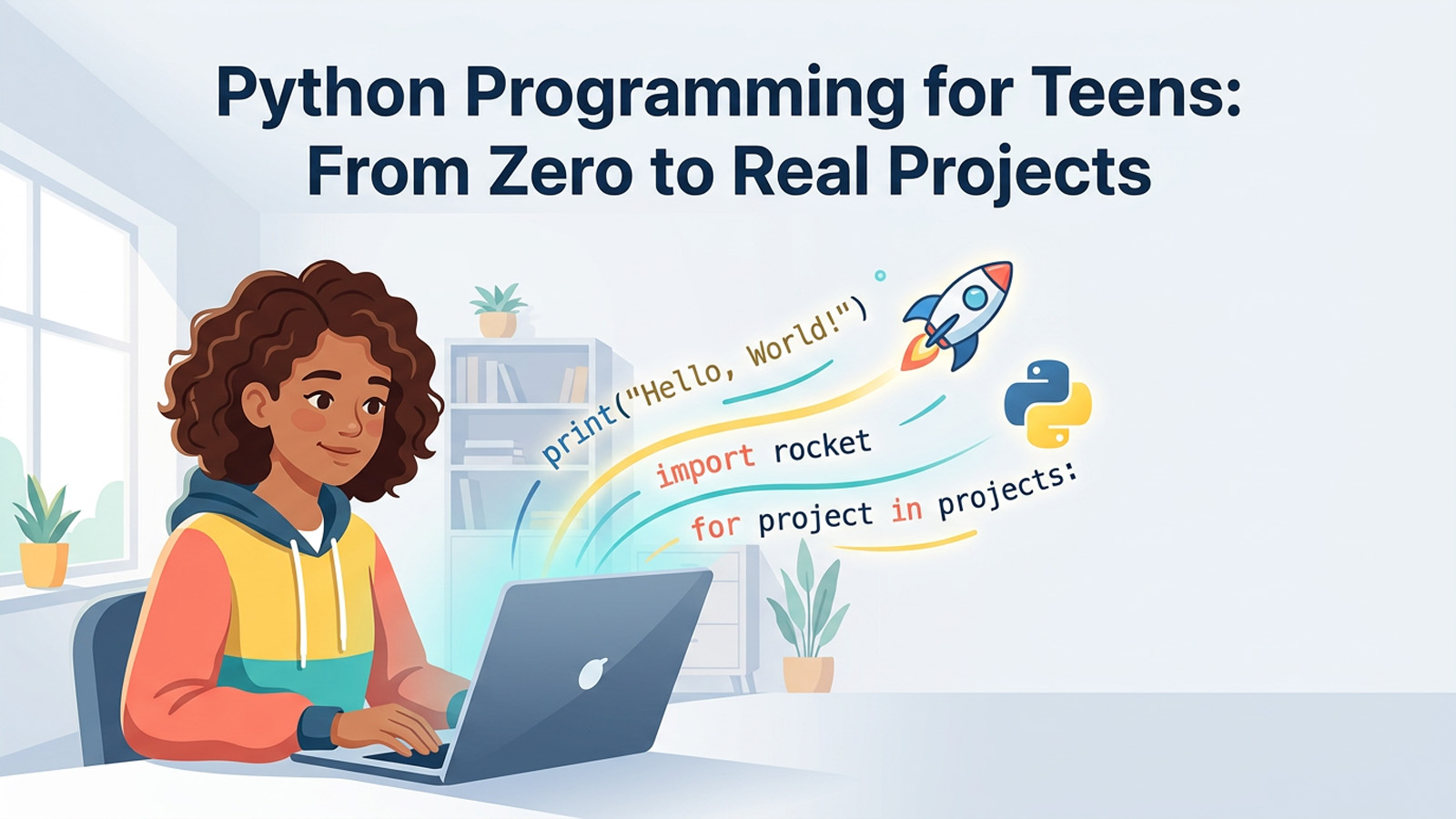 Python Programming for Teens: From Zero to Real Projects

print("Hello, World!")

import rocket

for project in projects: